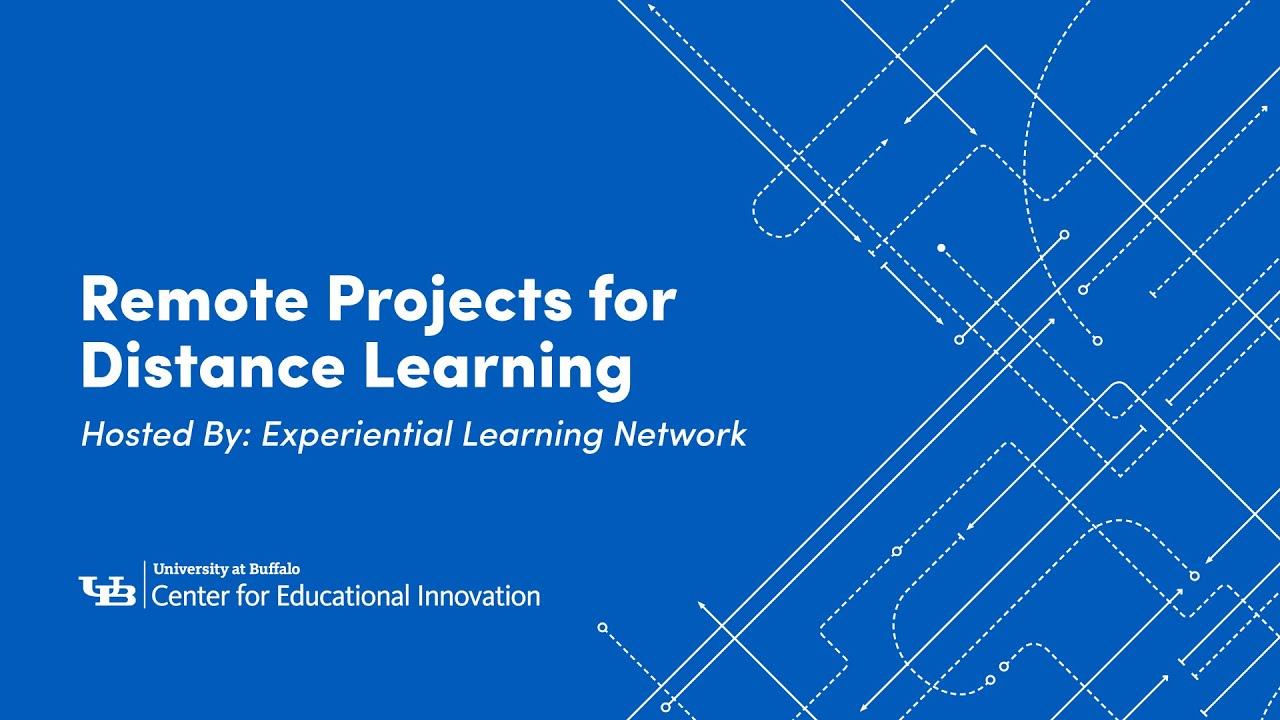 Remote Projects for Distance Learning

Hosted By: Experiential Learning Network

UB University at Buffalo
Center for Educational Innovation